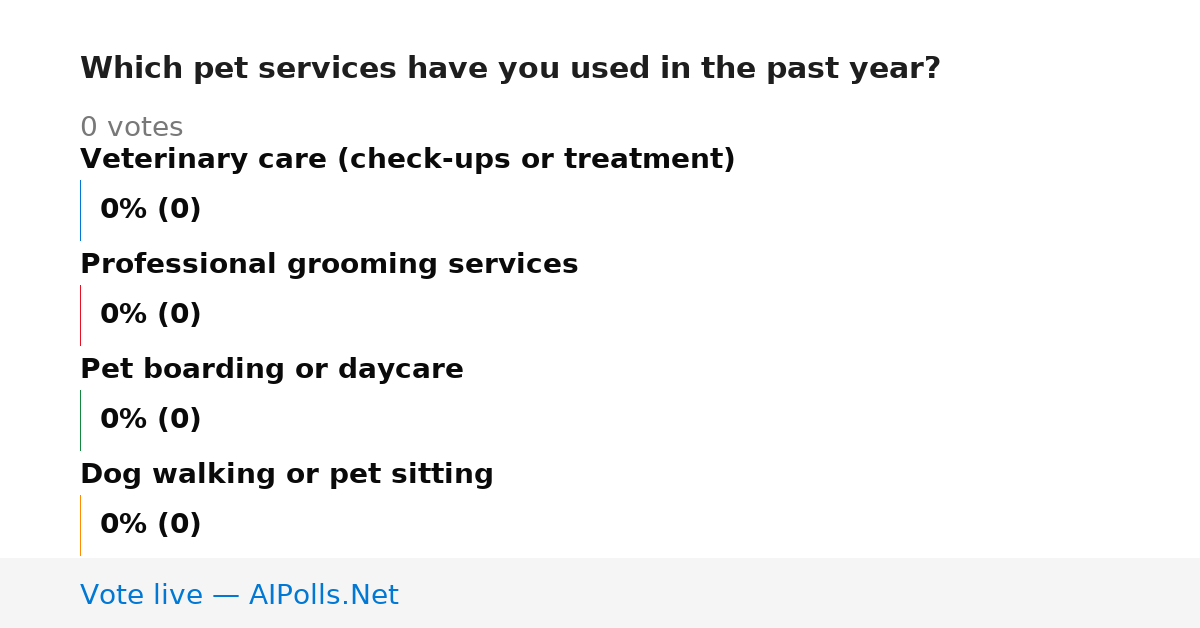 Which pet services have you used in the past year?

0 votes

Veterinary care (check-ups or treatment)

0% (0)

Professional grooming services

0% (0)

Pet boarding or daycare

0% (0)

Dog walking or pet sitting

0% (0)

Vote live — AIPolls.Net